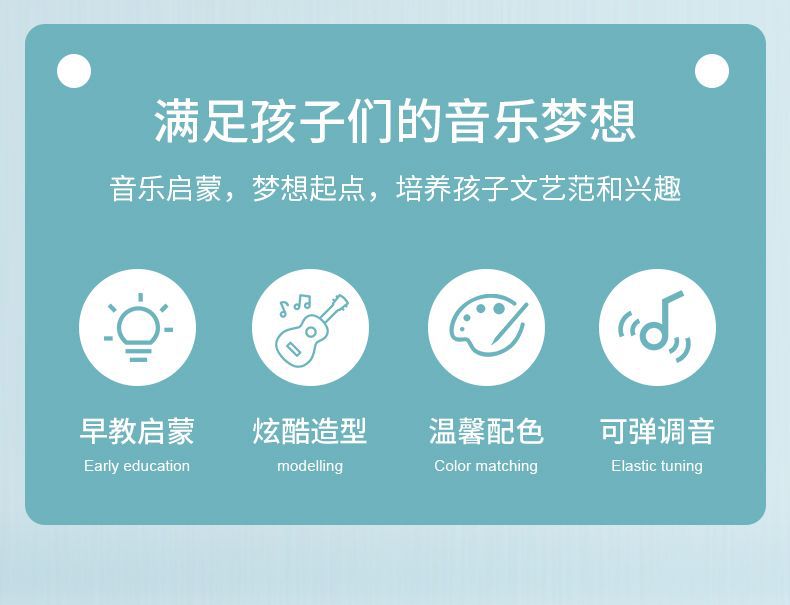 满足孩子们的音乐梦想

音乐启蒙，梦想起点，培养孩子文艺范和兴趣

早教启蒙
Early education

炫酷造型
modelling

温馨配色
Color matching

可弹调音
Elastic tuning